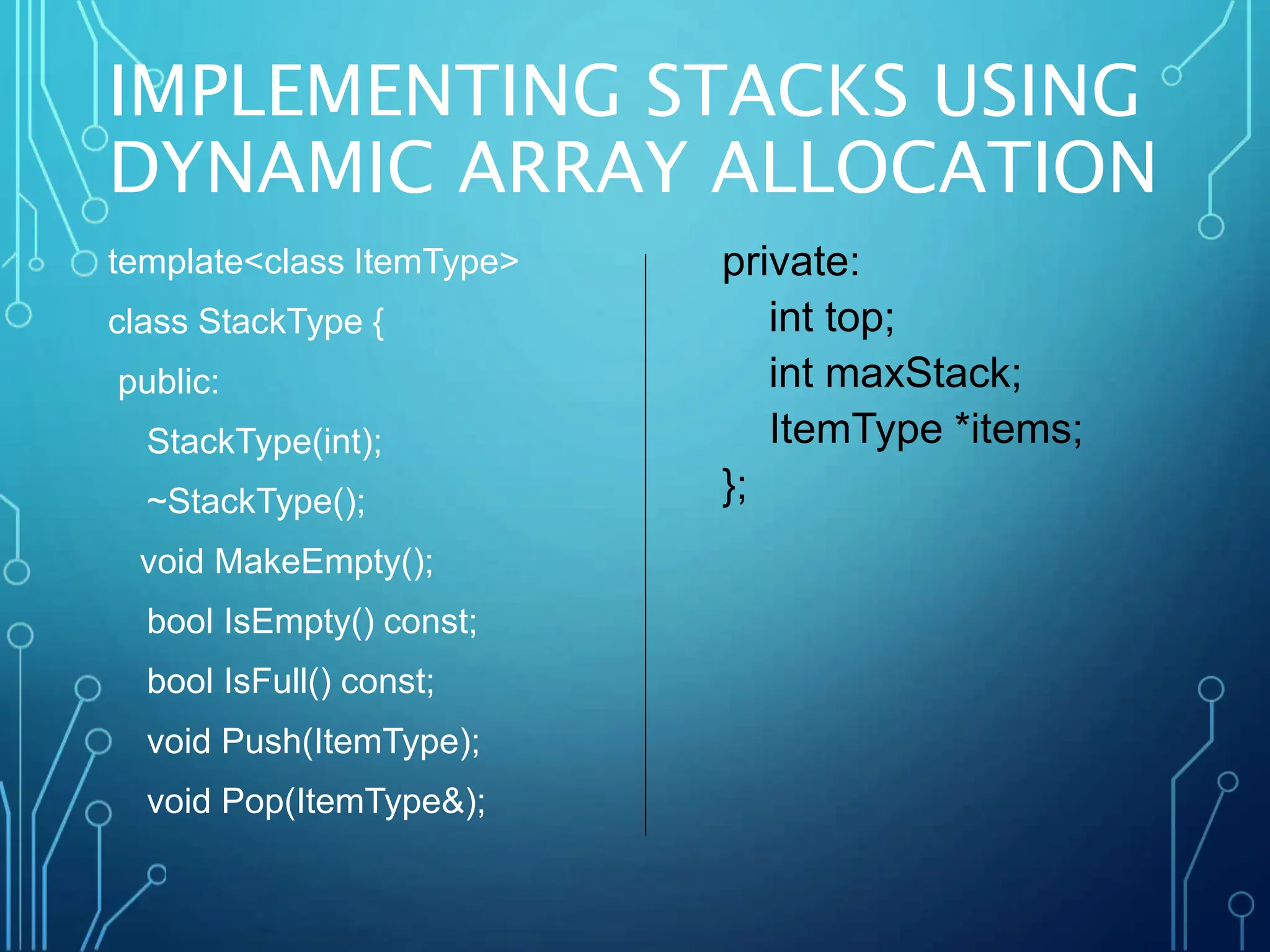 IMPLEMENTING STACKS USING DYNAMIC ARRAY ALLOCATION

template<class ItemType>
class StackType {
public:
StackType(int);
~StackType();
void MakeEmpty();
bool IsEmpty() const;
bool IsFull() const;
void Push(ItemType);
void Pop(ItemType&);

private:
int top;
int maxStack;
ItemType *items;
};